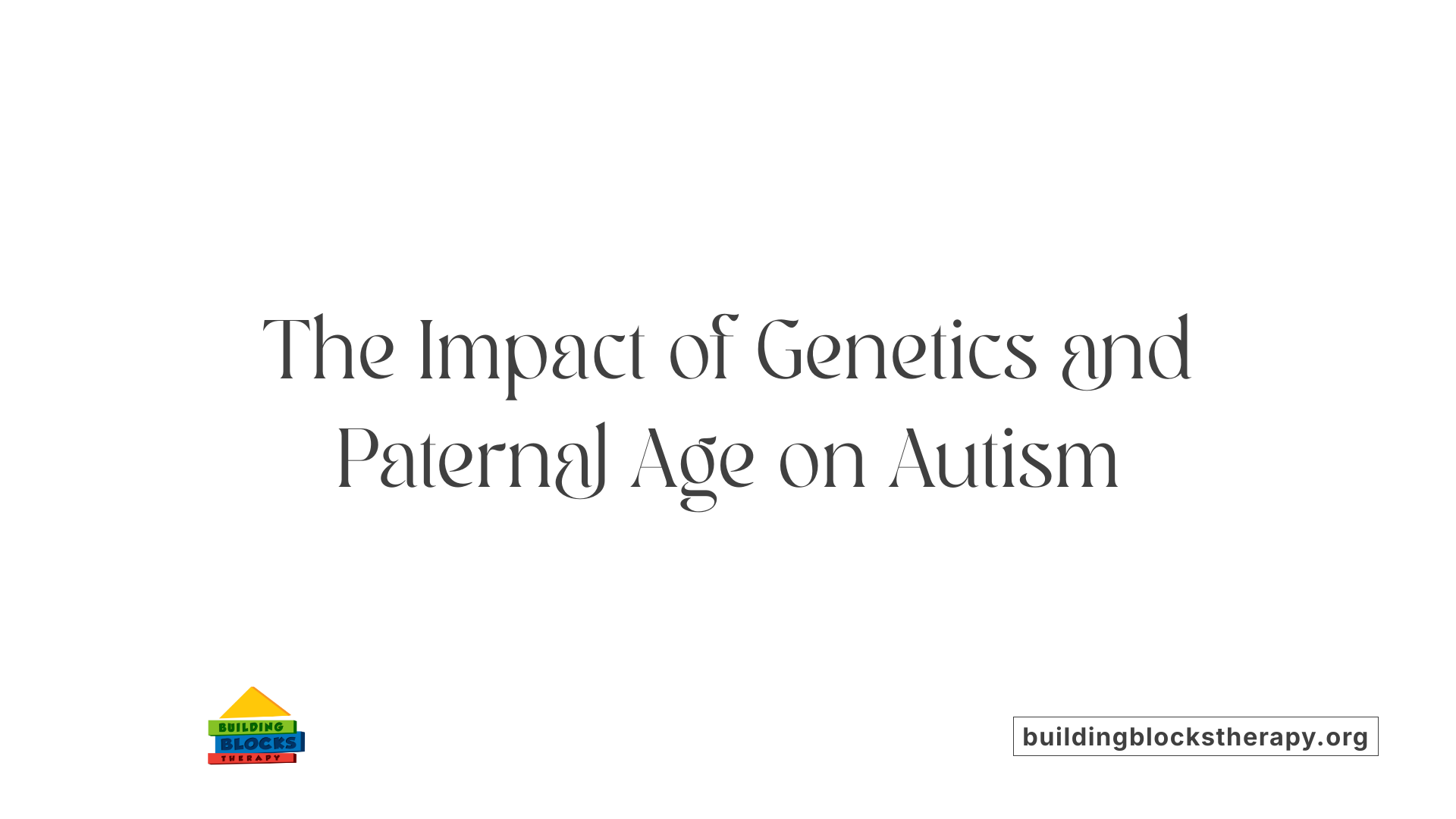 The Impact of Genetics and Paternal Age on Autism

BUILDING
BLOCKS
THERAPY

buildingblockstherapy.org